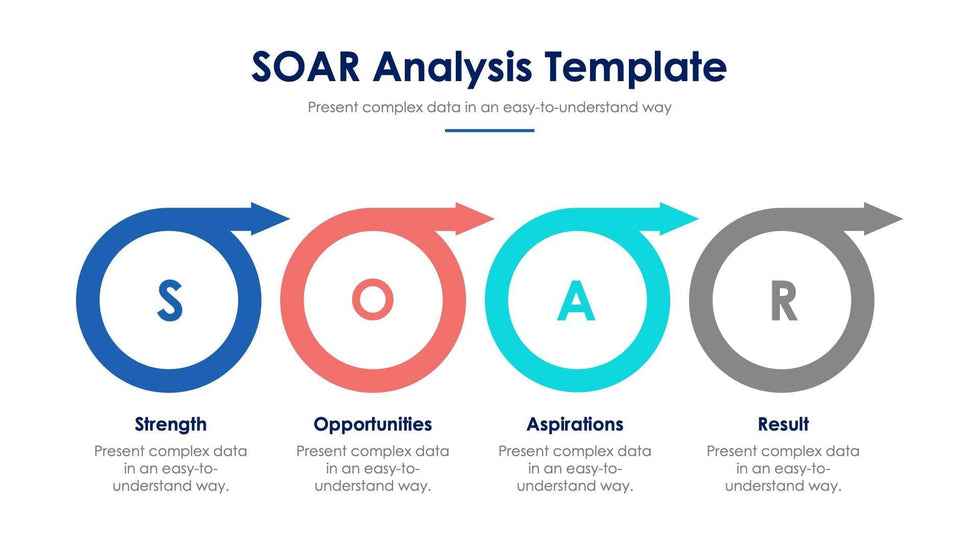 SOAR Analysis Template

Present complex data in an easy-to-understand way

S

O

A

R

Strength

Present complex data in an easy-to-understand way.

Opportunities

Present complex data in an easy-to-understand way.

Aspirations

Present complex data in an easy-to-understand way.

Result

Present complex data in an easy-to-understand way.